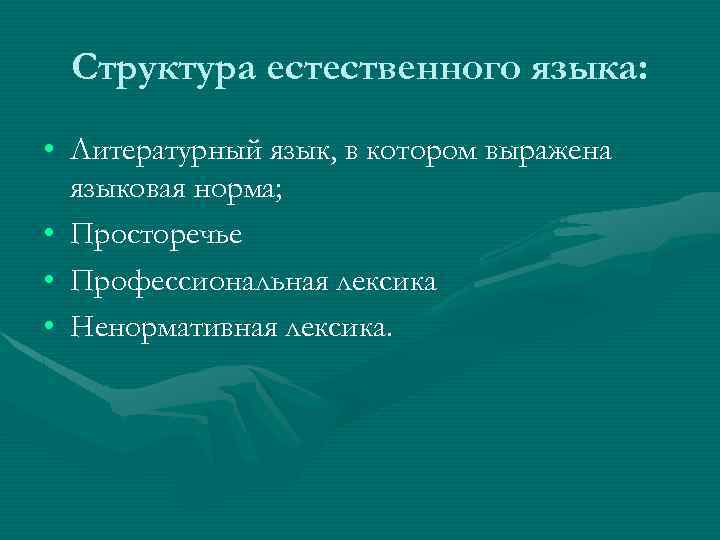 Структура естественного языка:

• Литературный язык, в котором выражена языковая норма;
• Просторечье
• Профессиональная лексика
• Ненормативная лексика.